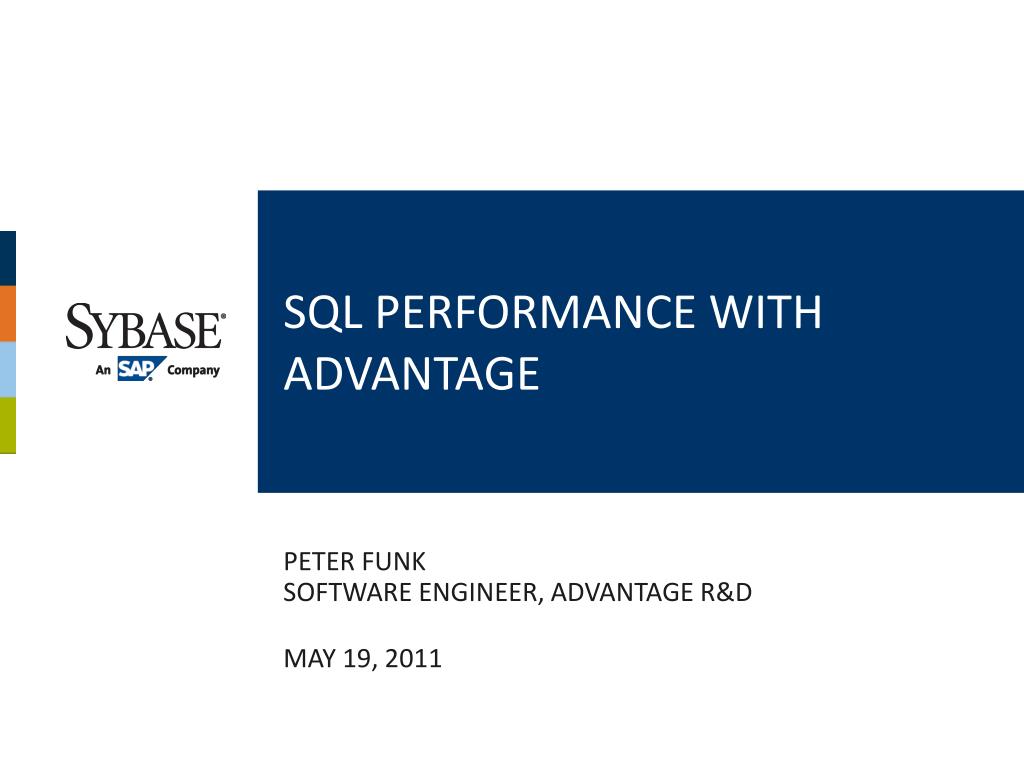 SYBASE®
An SAP Company

SQL PERFORMANCE WITH ADVANTAGE

PETER FUNK
SOFTWARE ENGINEER, ADVANTAGE R&D

MAY 19, 2011